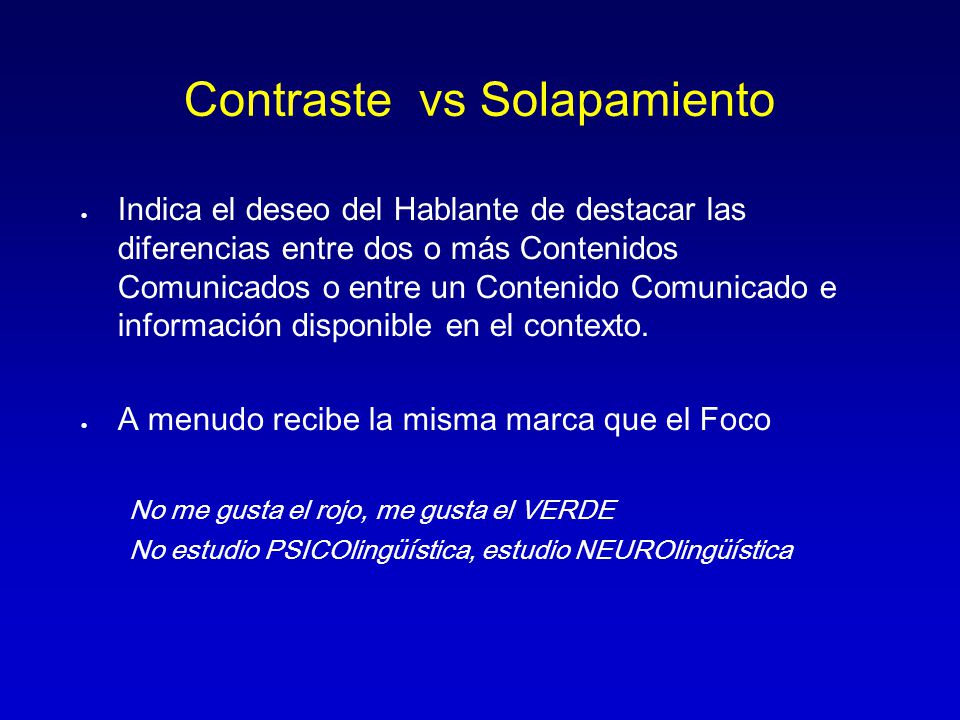 Contraste vs Solapamiento

• Indica el deseo del Hablante de destacar las diferencias entre dos o más Contenidos Comunicados o entre un Contenido Comunicado e información disponible en el contexto.

• A menudo recibe la misma marca que el Foco

No me gusta el rojo, me gusta el VERDE

No estudio PSICOlingüística, estudio NEUROlingüística